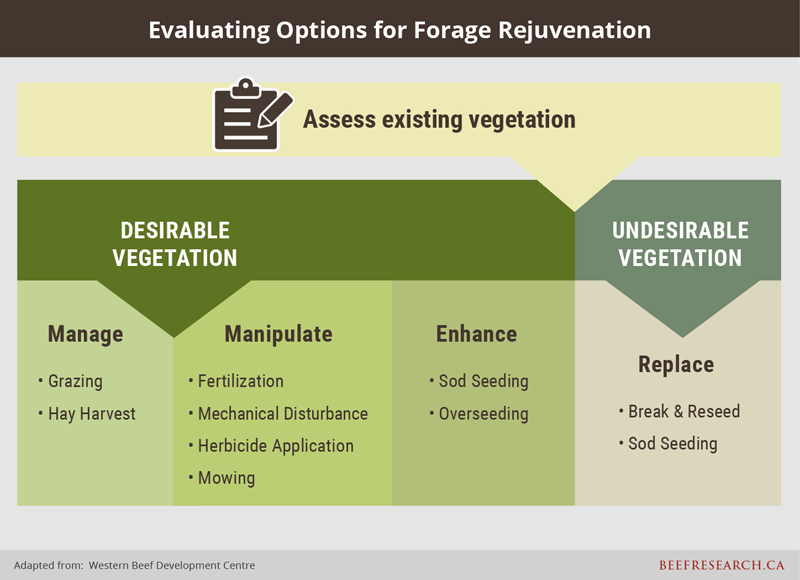 Evaluating Options for Forage Rejuvenation

Assess existing vegetation

DESIRABLE VEGETATION

UNDESIRABLE VEGETATION

Manage

• Grazing
• Hay Harvest

Manipulate

• Fertilization
• Mechanical Disturbance
• Herbicide Application
• Mowing

Enhance

• Sod Seeding
• Overseeding

Replace

• Break & Reseed
• Sod Seeding

Adapted from: Western Beef Development Centre

BEEFRESEARCH.CA